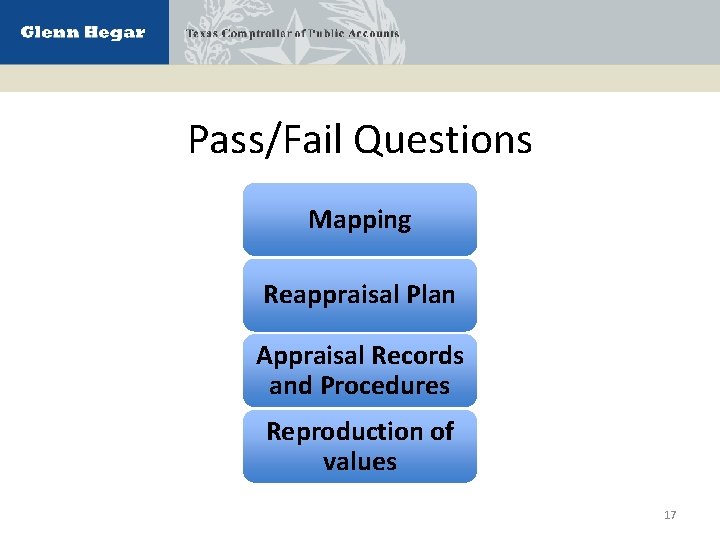 Glenn Hegar Texas Comptroller of Public Accounts

Pass/Fail Questions

Mapping

Reappraisal Plan

Appraisal Records and Procedures

Reproduction of values

17